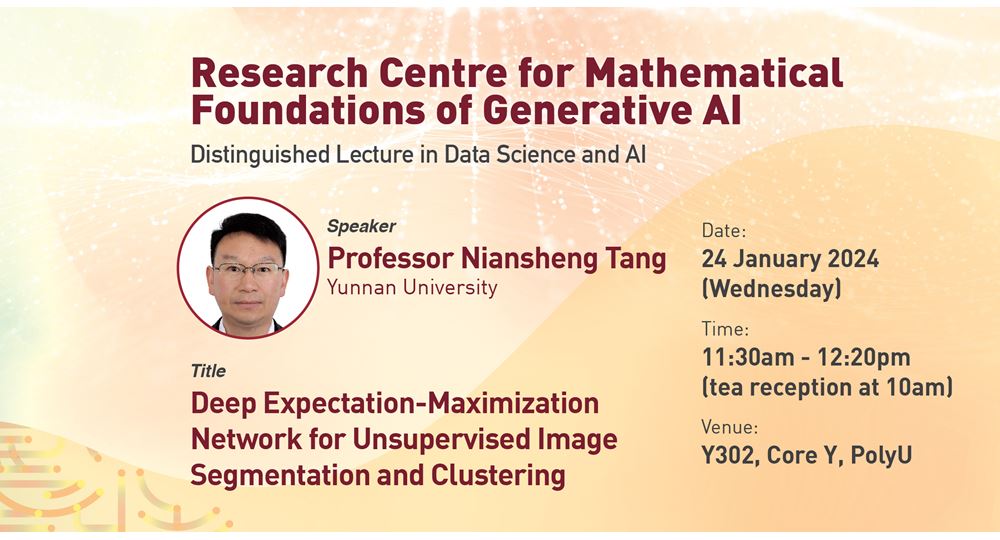 Research Centre for Mathematical Foundations of Generative AI
Distinguished Lecture in Data Science and AI

Speaker
Professor Niansheng Tang
Yunnan University

Title
Deep Expectation-Maximization Network for Unsupervised Image Segmentation and Clustering

Date:
24 January 2024 (Wednesday)

Time:
11:30am - 12:20pm (tea reception at 10am)

Venue:
Y302, Core Y, PolyU